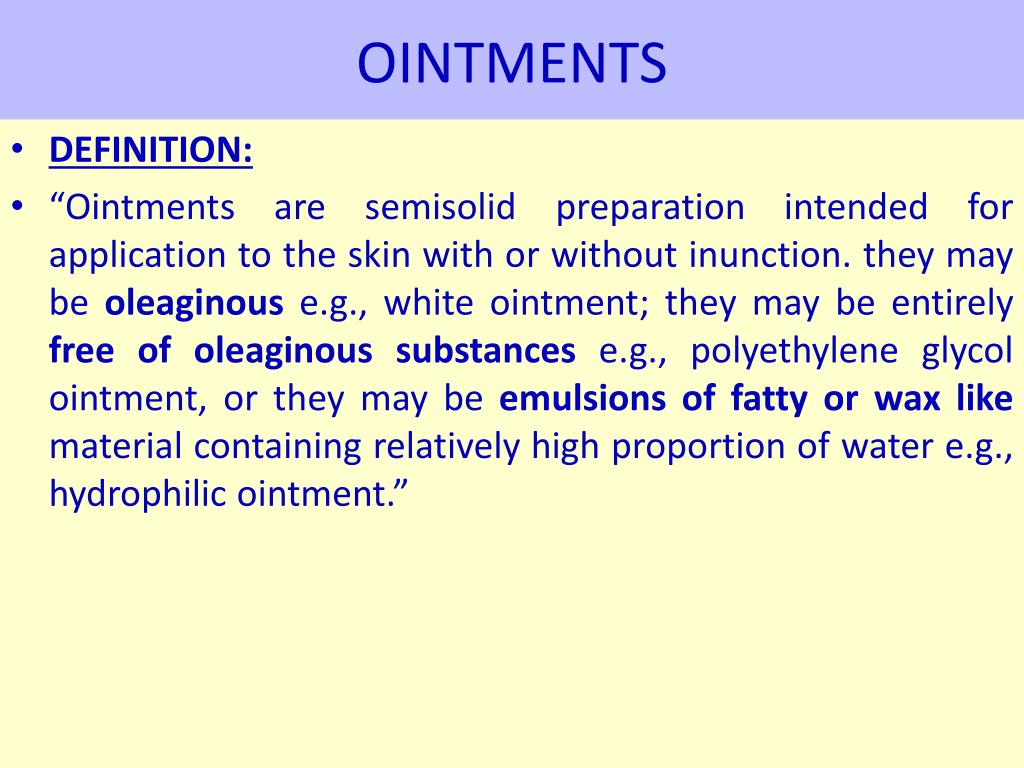 OINTMENTS

• DEFINITION:

• “Ointments are semisolid preparation intended for application to the skin with or without inunction. they may be oleaginous e.g., white ointment; they may be entirely free of oleaginous substances e.g., polyethylene glycol ointment, or they may be emulsions of fatty or wax like material containing relatively high proportion of water e.g., hydrophilic ointment.”